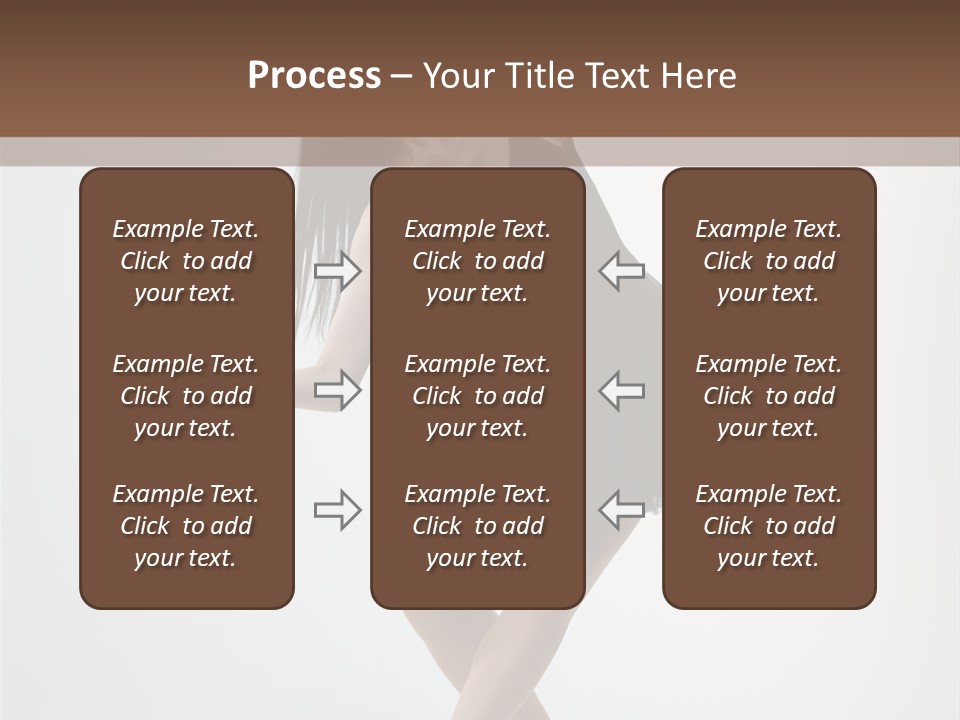 Process – Your Title Text Here

Example Text. Click to add your text.

Example Text. Click to add your text.

Example Text. Click to add your text.

Example Text. Click to add your text.

Example Text. Click to add your text.

Example Text. Click to add your text.

Example Text. Click to add your text.

Example Text. Click to add your text.

Example Text. Click to add your text.